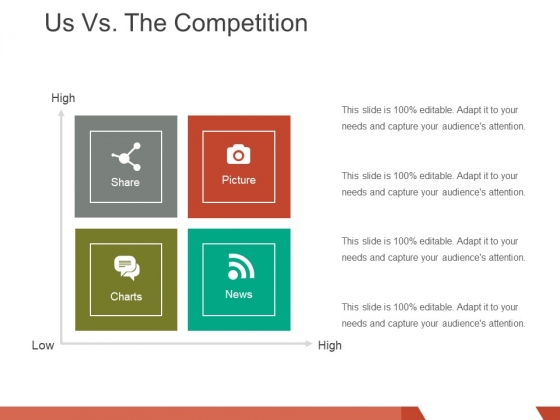 Us Vs. The Competition

High

Share

Picture

Charts

News

Low

High

This slide is 100% editable. Adapt it to your needs and capture your audience's attention.

This slide is 100% editable. Adapt it to your needs and capture your audience's attention.

This slide is 100% editable. Adapt it to your needs and capture your audience's attention.

This slide is 100% editable. Adapt it to your needs and capture your audience's attention.